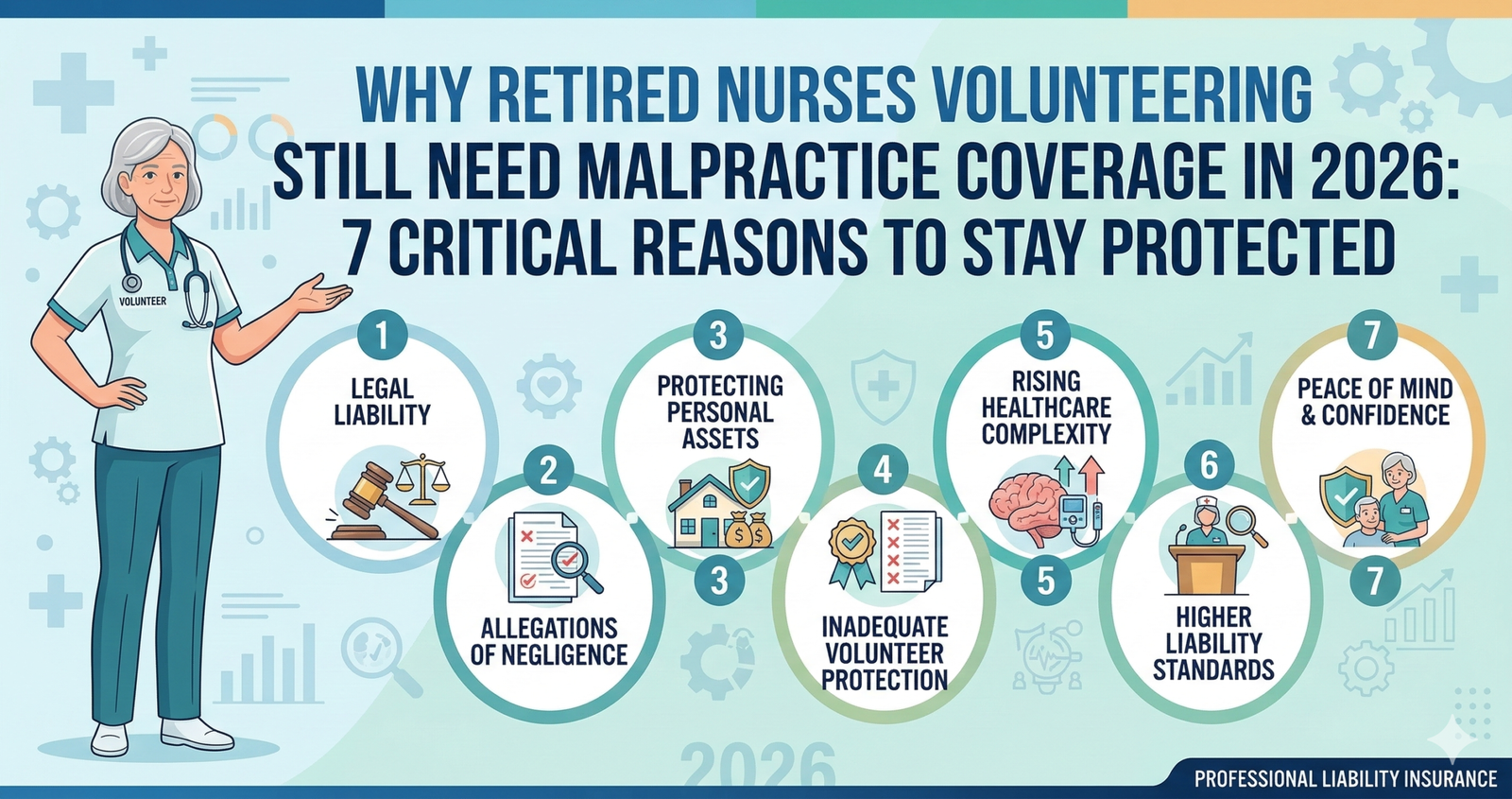 WHY RETIRED NURSES VOLUNTEERING STILL NEED MALPRACTICE COVERAGE IN 2026: 7 CRITICAL REASONS TO STAY PROTECTED

VOLUNTEER

1
LEGAL LIABILITY

2
ALLEGATIONS OF NEGLIGENCE

3
PROTECTING PERSONAL ASSETS
3

4
INADEQUATE VOLUNTEER PROTECTION

5
RISING HEALTHCARE COMPLEXITY
5

6
HIGHER LIABILITY STANDARDS

7
PEACE OF MIND & CONFIDENCE
7

2026

PROFESSIONAL LIABILITY INSURANCE